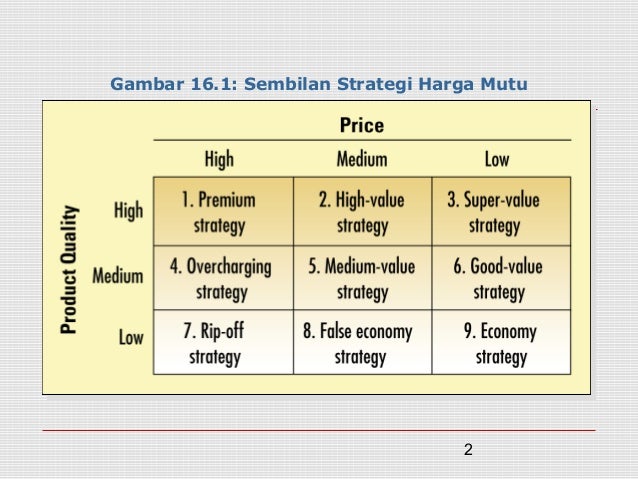 Gambar 16.1: Sembilan Strategi Harga Mutu

Price

Product Quality

| | High | Medium | Low |
|---|---|---|---|
| High | 1. Premium strategy | 2. High-value strategy | 3. Super-value strategy |
| Medium | 4. Overcharging strategy | 5. Medium-value strategy | 6. Good-value strategy |
| Low | 7. Rip-off strategy | 8. False economy strategy | 9. Economy strategy |

2